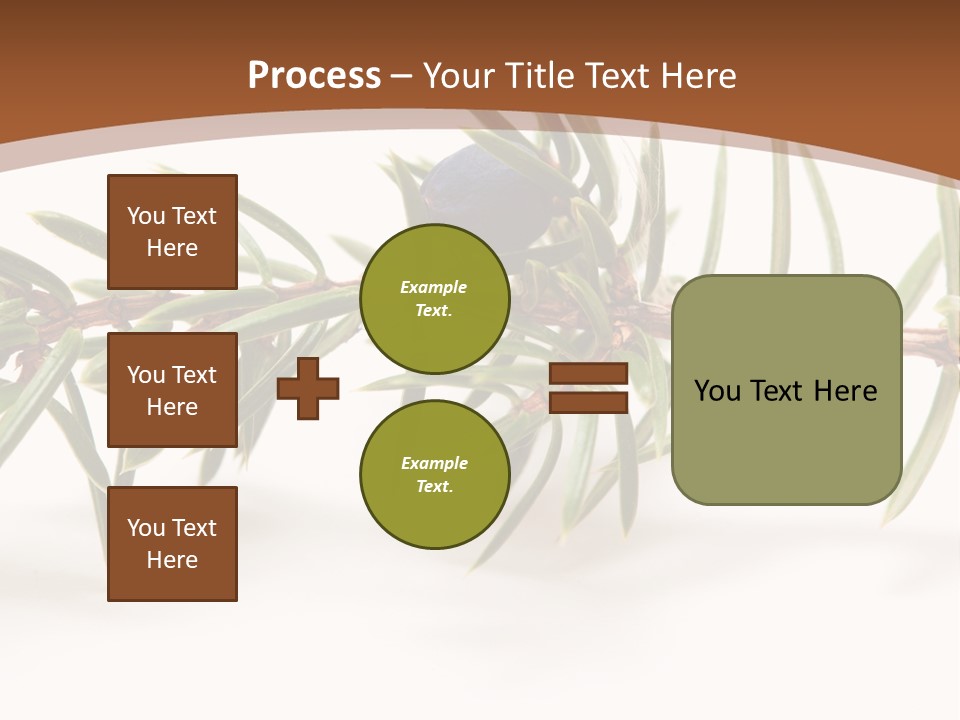 Process – Your Title Text Here

You Text Here

You Text Here

You Text Here

Example Text.

Example Text.

You Text Here